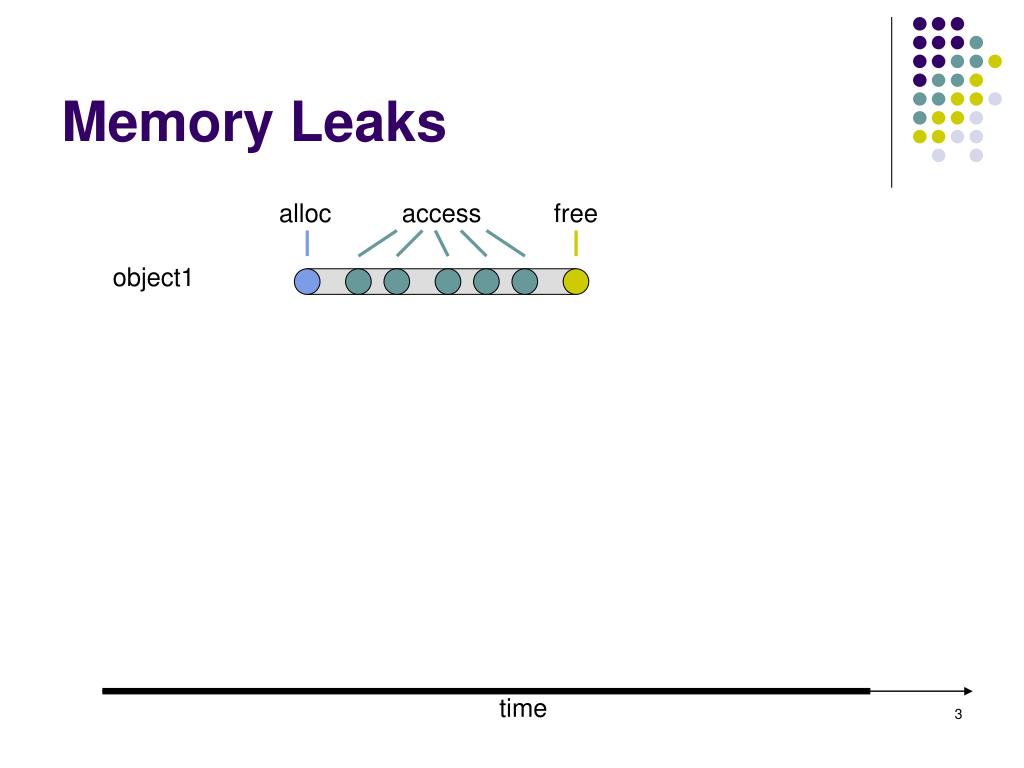 Memory Leaks

alloc access free

object1

time

3